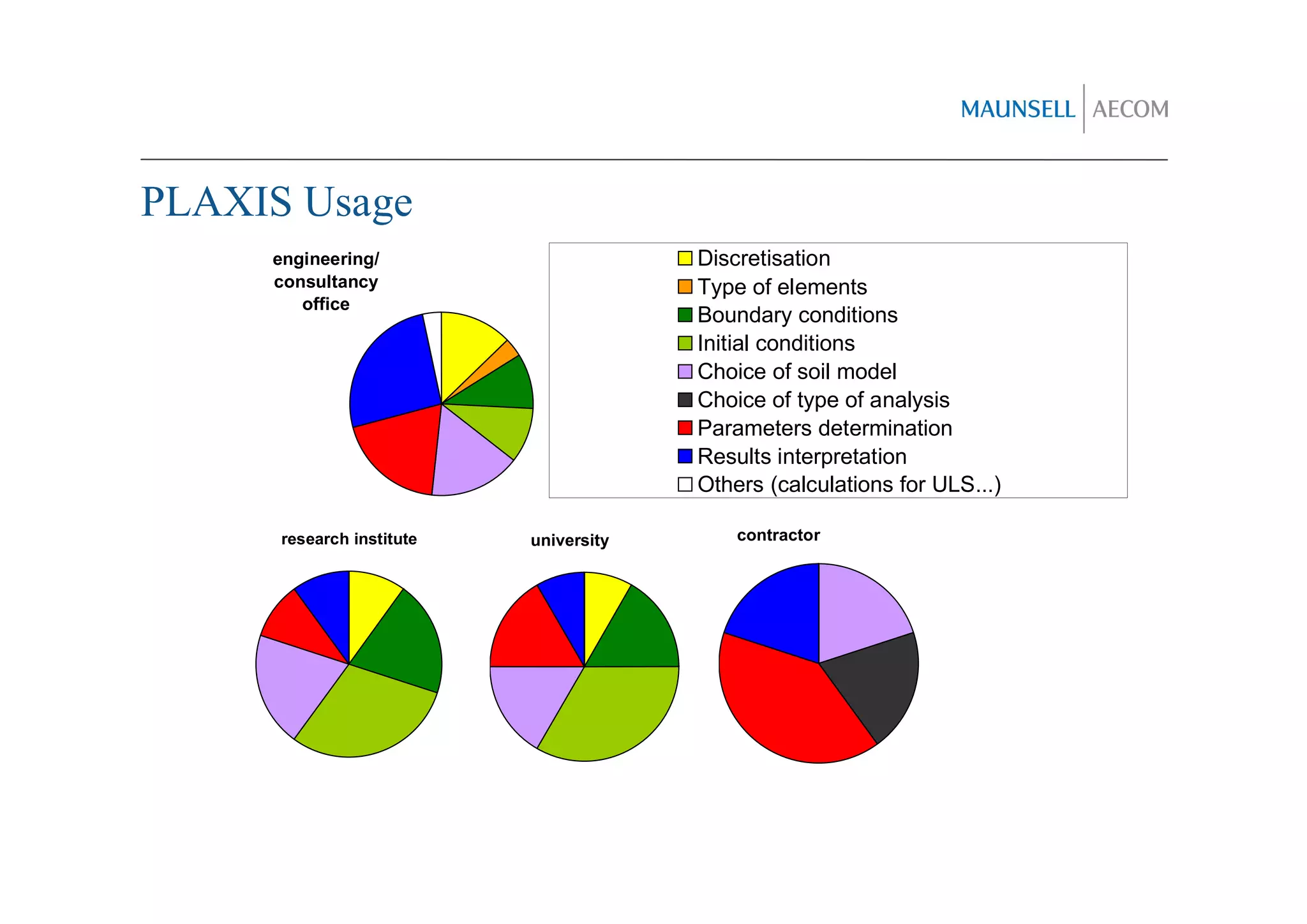 MAUNSELL | AECOM

PLAXIS Usage

engineering/ consultancy office

Discretisation
Type of elements
Boundary conditions
Initial conditions
Choice of soil model
Choice of type of analysis
Parameters determination
Results interpretation
Others (calculations for ULS...)

research institute

university

contractor